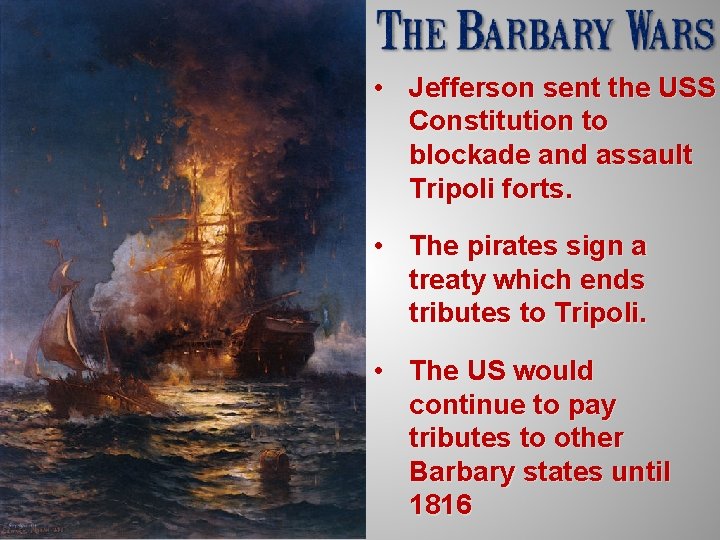 THE BARBARY WARS

• Jefferson sent the USS Constitution to blockade and assault Tripoli forts.

• The pirates sign a treaty which ends tributes to Tripoli.

• The US would continue to pay tributes to other Barbary states until 1816